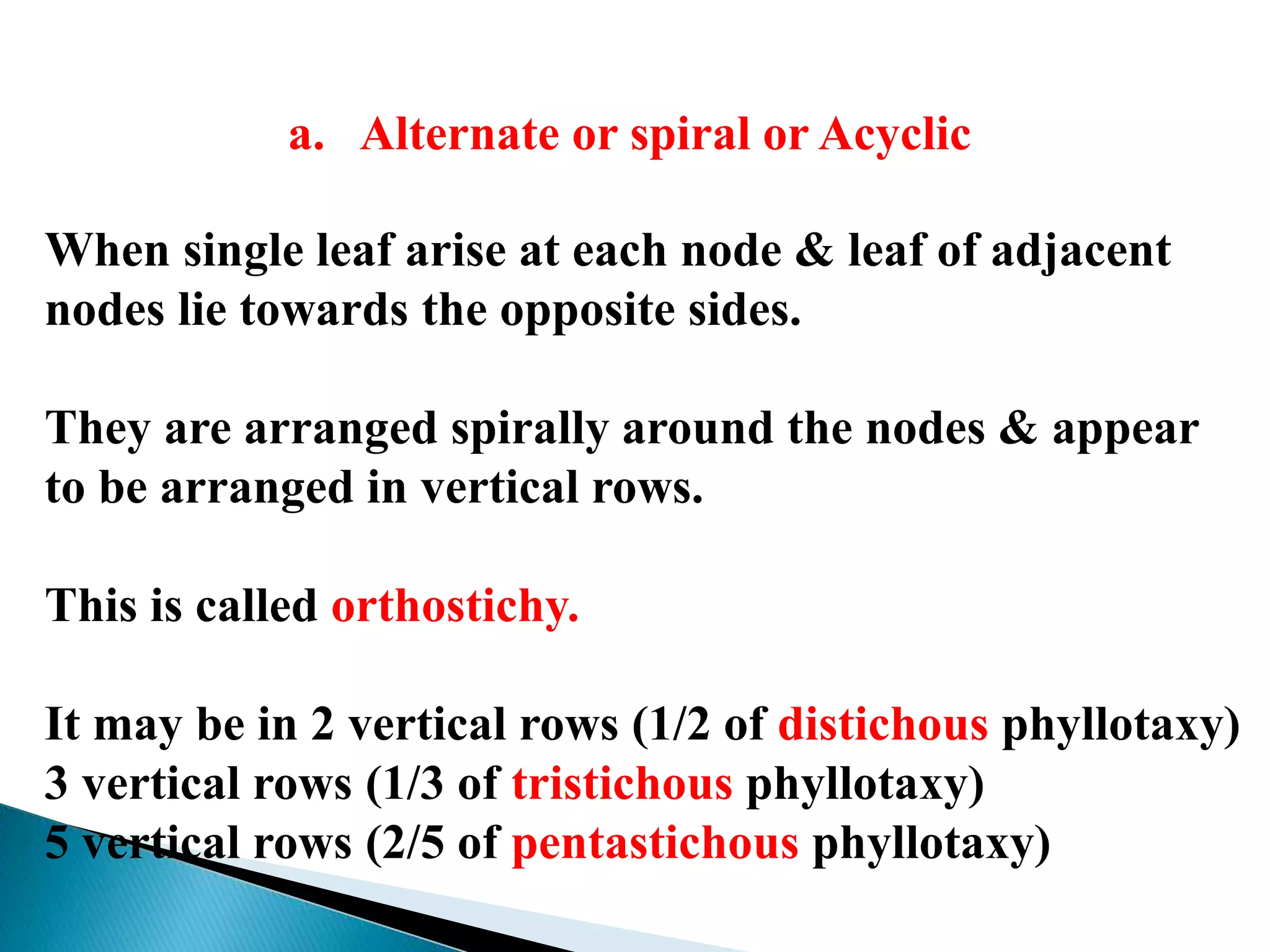 a. Alternate or spiral or Acyclic

When single leaf arise at each node & leaf of adjacent nodes lie towards the opposite sides.

They are arranged spirally around the nodes & appear to be arranged in vertical rows.

This is called orthostichy.

It may be in 2 vertical rows (1/2 of distichous phyllotaxy)
3 vertical rows (1/3 of tristichous phyllotaxy)
5 vertical rows (2/5 of pentastichous phyllotaxy)